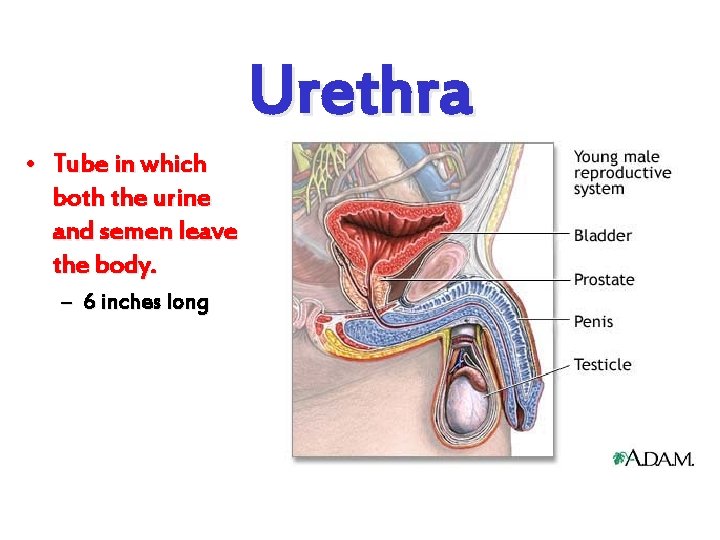 Urethra

• Tube in which both the urine and semen leave the body.
– 6 inches long

Young male reproductive system

Bladder

Prostate

Penis

Testicle

A.D.A.M.